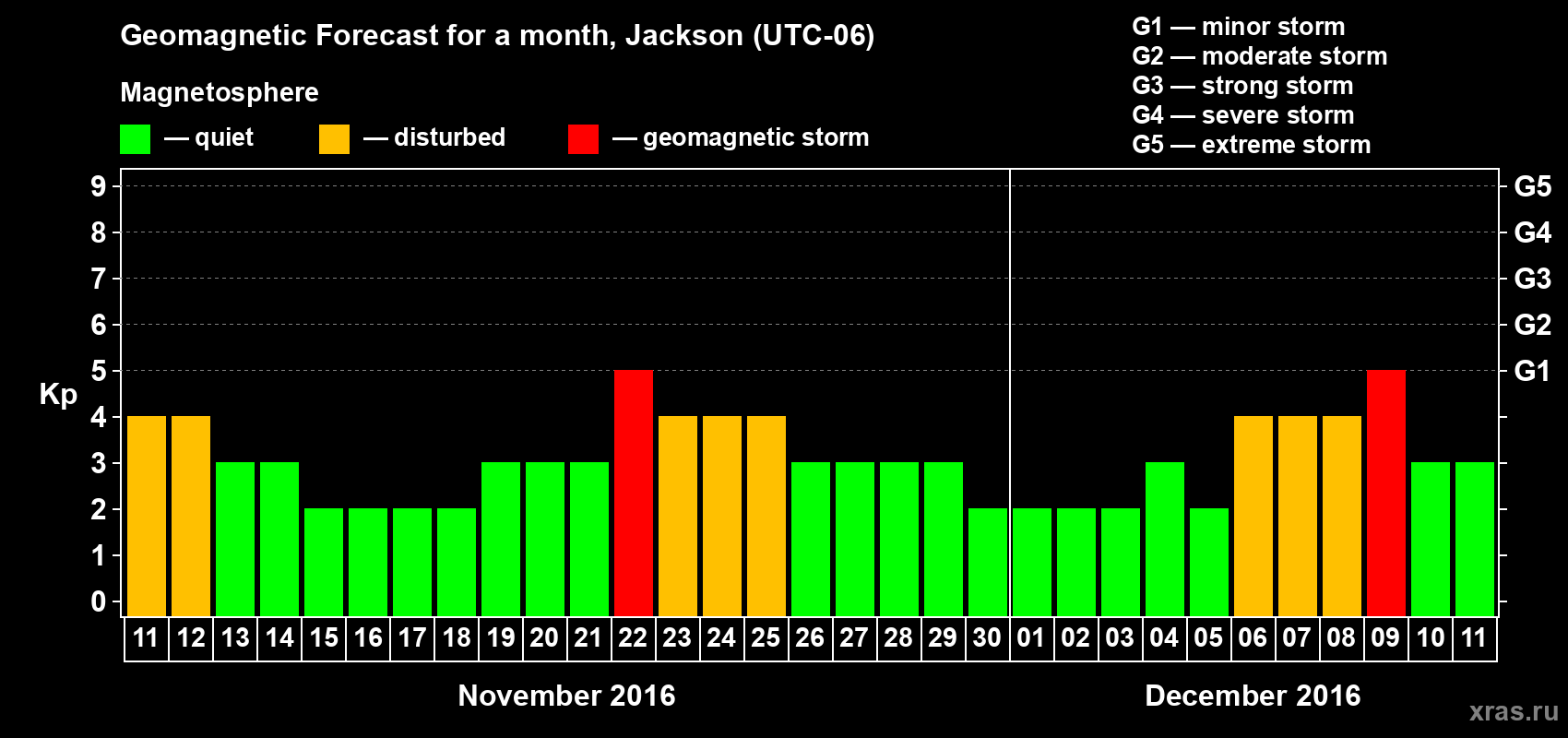 Geomagnetic Forecast for a month, Jackson (UTC-06)

Magnetosphere

— quiet — disturbed — geomagnetic storm

G1 — minor storm
G2 — moderate storm
G3 — strong storm
G4 — severe storm
G5 — extreme storm

Kp

9
8
7
6
5
4
3
2
1
0

G5
G4
G3
G2
G1

11 12 13 14 15 16 17 18 19 20 21 22 23 24 25 26 27 28 29 30 01 02 03 04 05 06 07 08 09 10 11

November 2016

December 2016

xras.ru